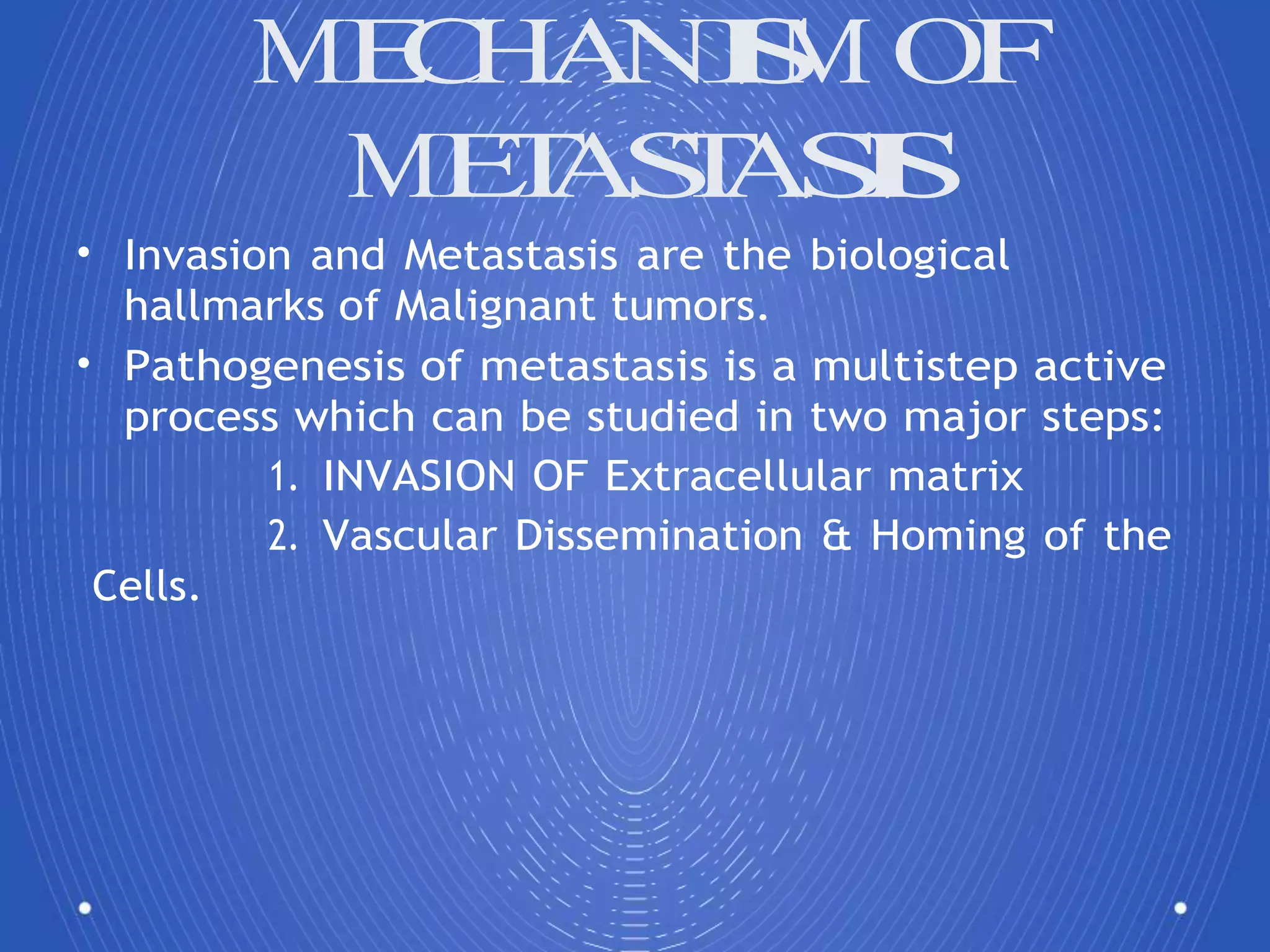 MECHANISM OF METASTASIS

• Invasion and Metastasis are the biological hallmarks of Malignant tumors.

• Pathogenesis of metastasis is a multistep active process which can be studied in two major steps:

1. INVASION OF Extracellular matrix

2. Vascular Dissemination & Homing of the Cells.